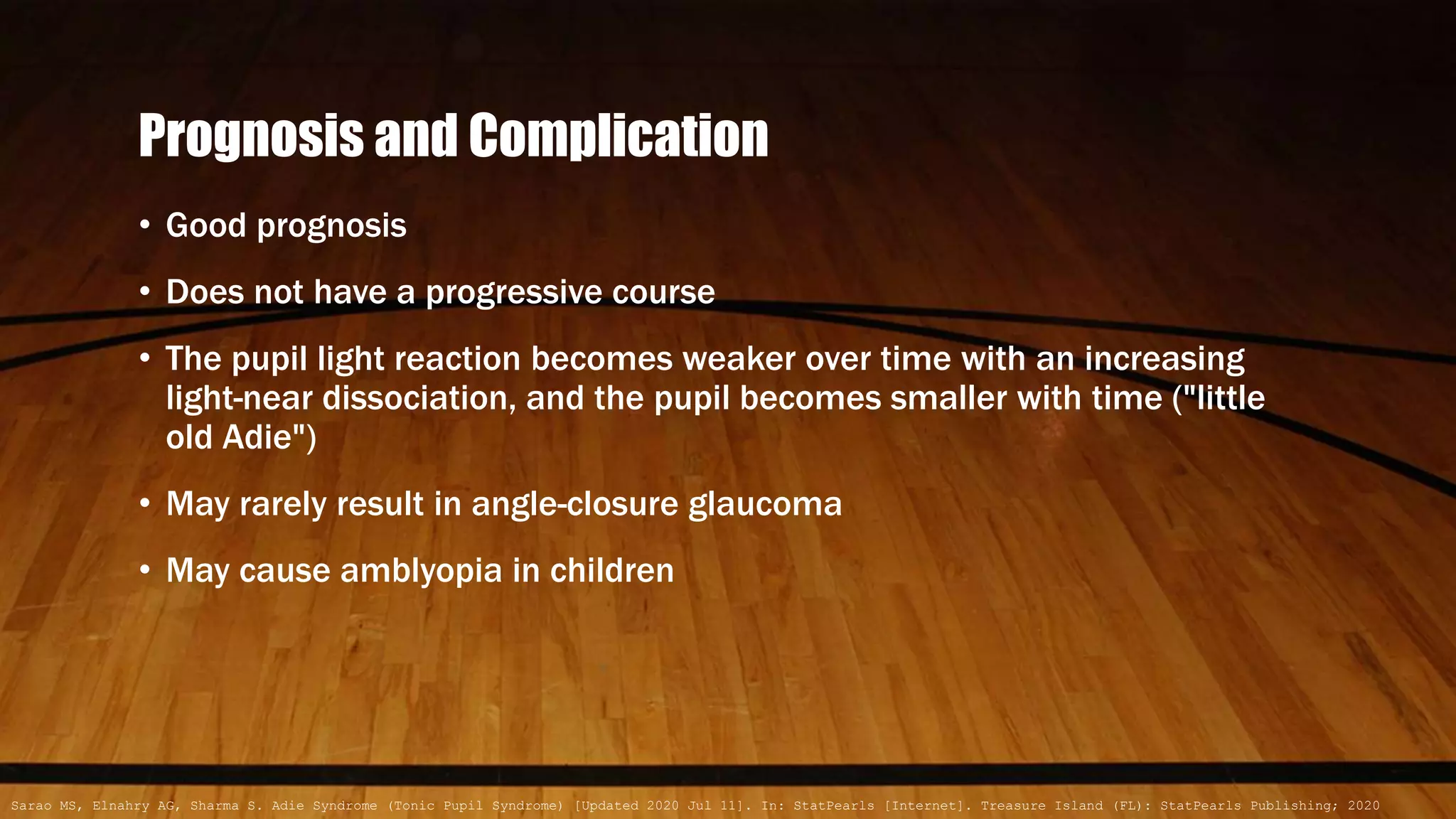 Prognosis and Complication

• Good prognosis

• Does not have a progressive course

• The pupil light reaction becomes weaker over time with an increasing light-near dissociation, and the pupil becomes smaller with time ("little old Adie")

• May rarely result in angle-closure glaucoma

• May cause amblyopia in children

Sarao MS, Elnahry AG, Sharma S. Adie Syndrome (Tonic Pupil Syndrome) [Updated 2020 Jul 11]. In: StatPearls [Internet]. Treasure Island (FL): StatPearls Publishing; 2020